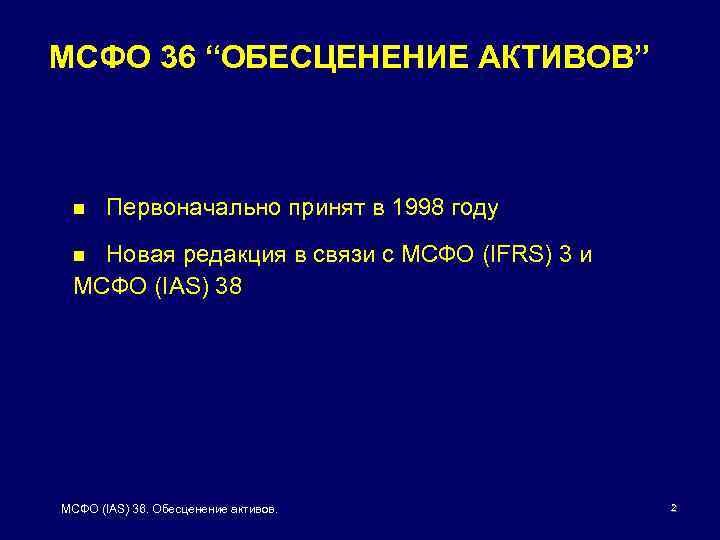 МСФО 36 “ОБЕСЦЕНЕНИЕ АКТИВОВ”

■ Первоначально принят в 1998 году

■ Новая редакция в связи с МСФО (IFRS) 3 и МСФО (IAS) 38

МСФО (IAS) 36. Обесценение активов.

2